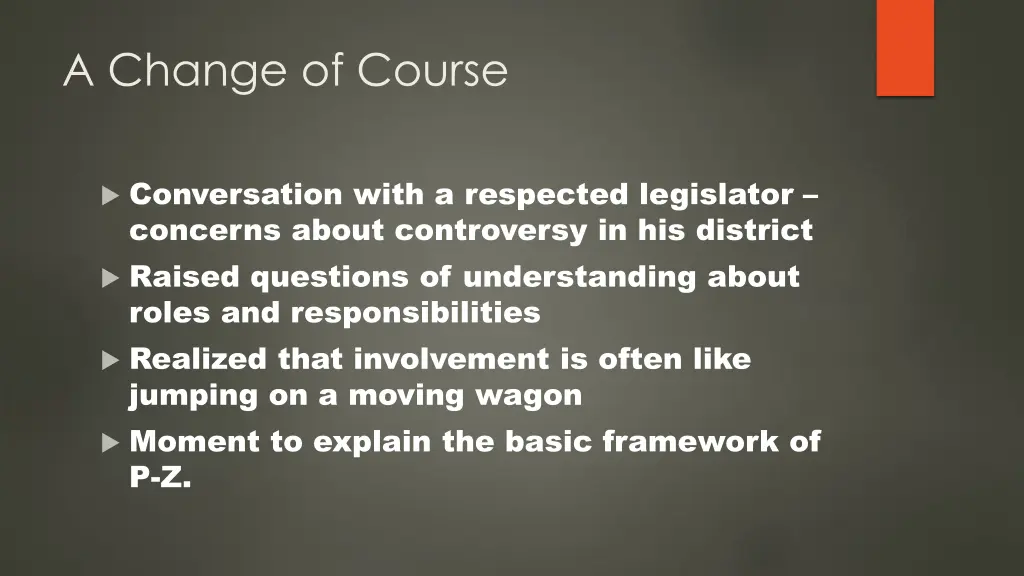 A Change of Course

Conversation with a respected legislator – concerns about controversy in his district

Raised questions of understanding about roles and responsibilities

Realized that involvement is often like jumping on a moving wagon

Moment to explain the basic framework of P-Z.